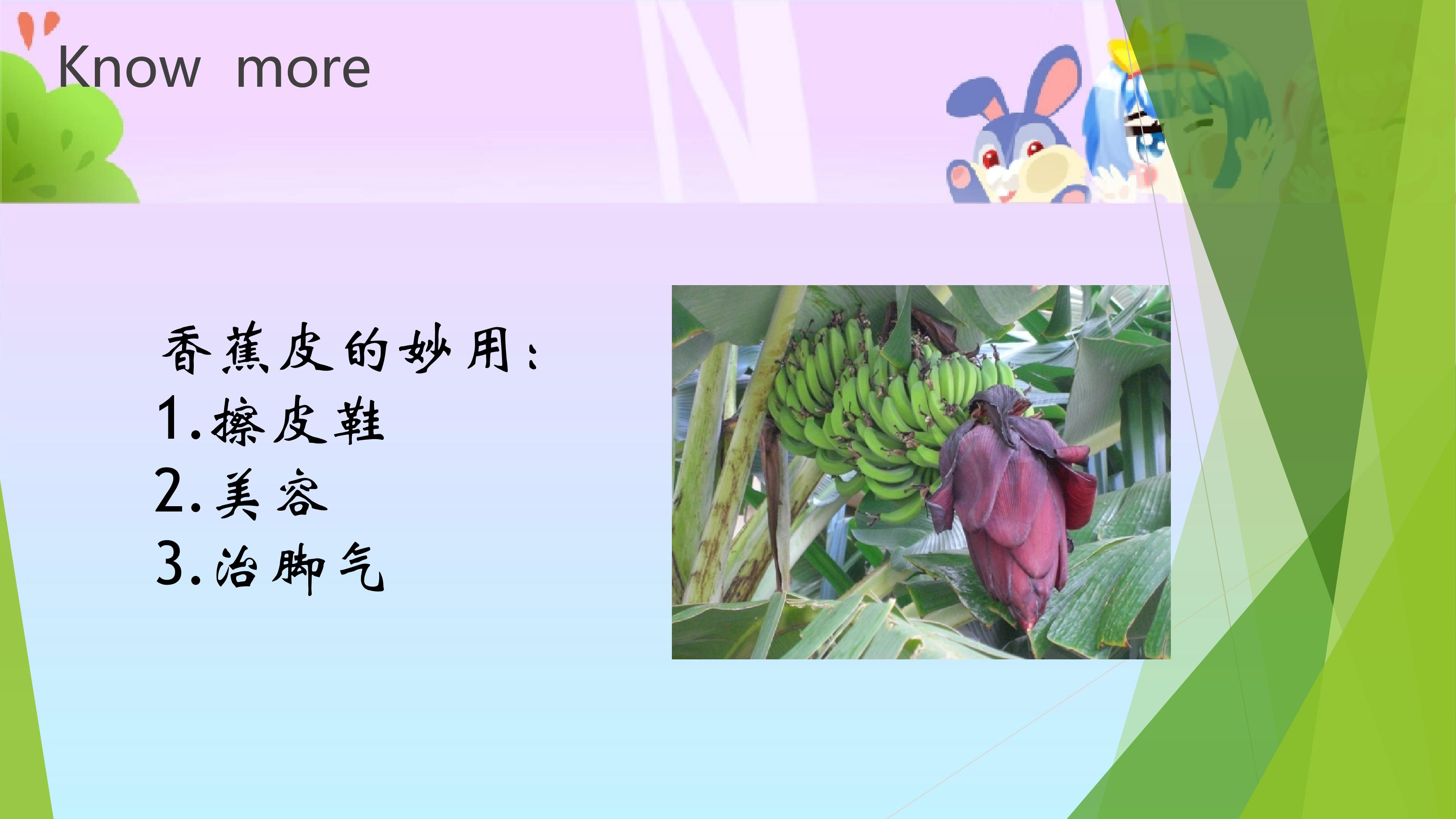 Know more

香蕉皮的妙用：
1.擦皮鞋
2.美容
3.治脚气